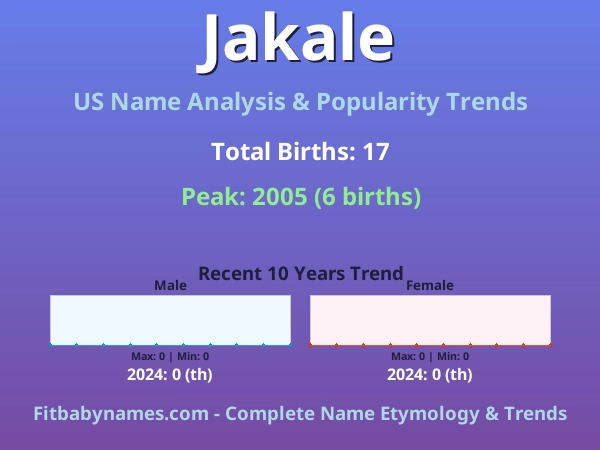 Jakale

US Name Analysis & Popularity Trends

Total Births: 17

Peak: 2005 (6 births)

Recent 10 Years Trend

Male

Max: 0 | Min: 0

2024: 0 (th)

Female

Max: 0 | Min: 0

2024: 0 (th)

Fitbabynames.com - Complete Name Etymology & Trends